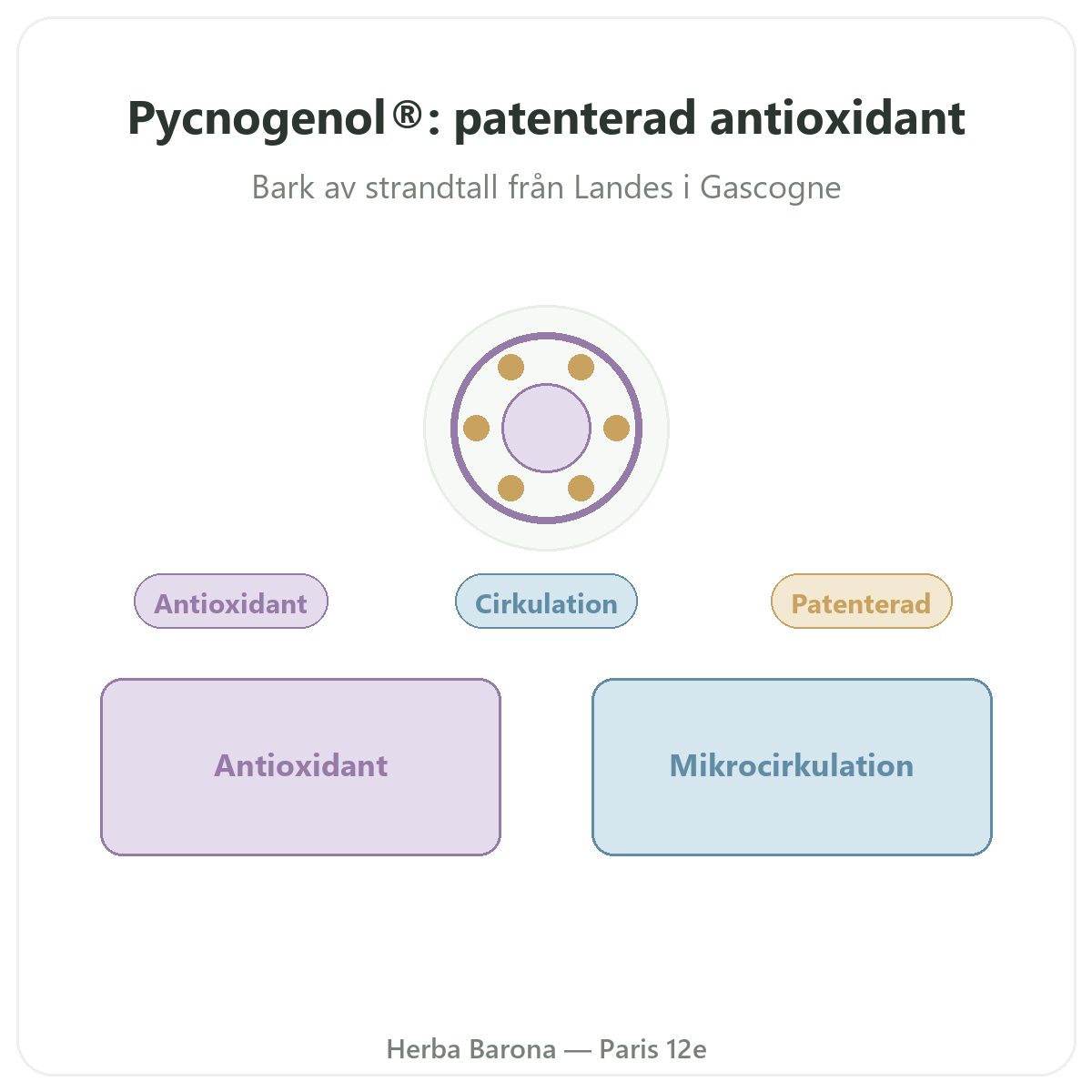 Pycnogenol®: patenterad antioxidant

Bark av strandtall från Landes i Gascogne

Antioxidant

Cirkulation

Patenterad

Antioxidant

Mikrocirkulation

Herba Barona — Paris 12e